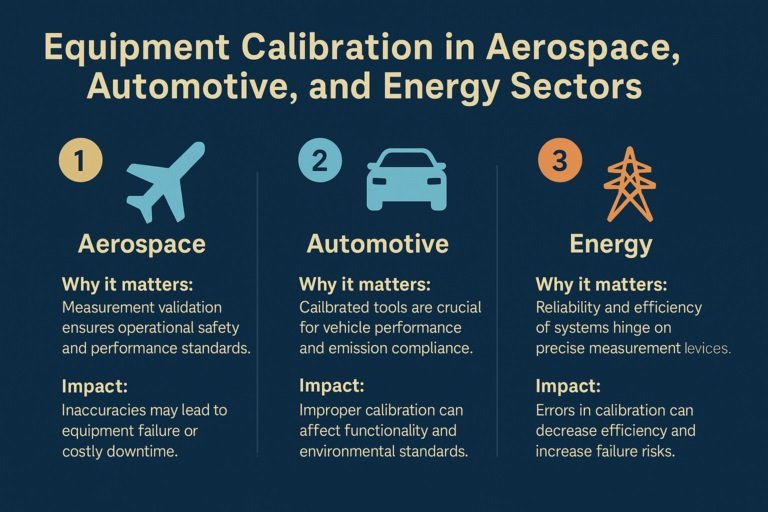 Equipment Calibration in Aerospace, Automotive, and Energy Sectors

1

Aerospace

Why it matters:
Measurement validation ensures operational safety and performance standards.

Impact:
Inaccuracies may lead to equipment failure or costly downtime.

2

Automotive

Why it matters:
Cailbrated tools are crucial for vehicle performance and emission compliance.

Impact:
Improper calibration can affect functionality and environmental standards.

3

Energy

Why it matters:
Reliability and efficiency of systems hinge on precise measurement levices.

Impact:
Errors in calibration can decrease efficiency and increase failure risks.